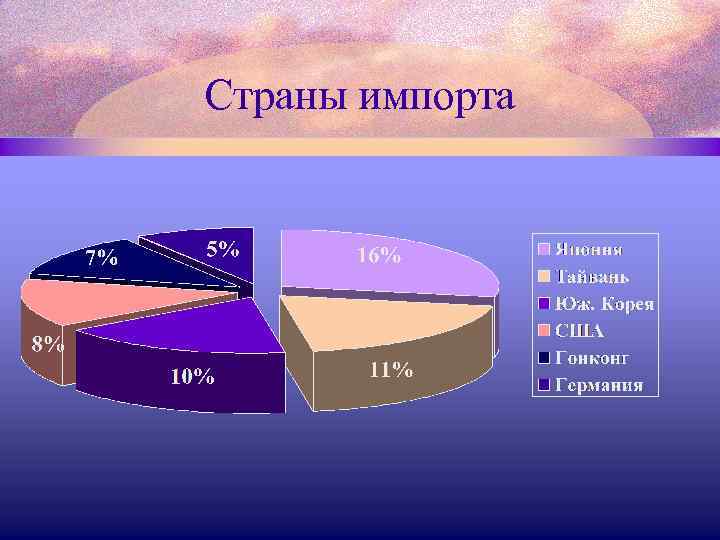 Страны импорта

7%

5%

16%

8%

10%

11%

Япония
Тайвань
Юж. Корея
США
Гонконг
Германия